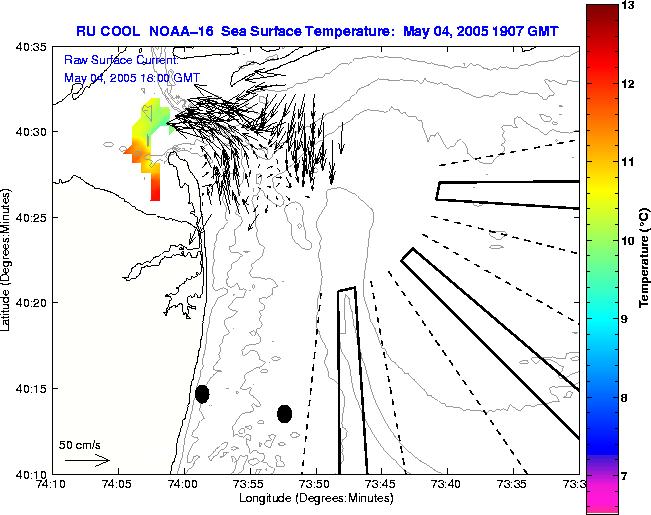 RU COOL NOAA–16 Sea Surface Temperature: May 04, 2005 1907 GMT

Raw Surface Current:
May 04, 2005 18:00 GMT

40:35
40:30
40:25
40:20
40:15
40:10

Latitude (Degrees:Minutes)

50 cm/s

74:10
74:05
74:00
73:55
73:50
73:45
73:40
73:35
73:3

Longitude (Degrees:Minutes)

13
12
11
10
9
8
7

Temperature (°C)